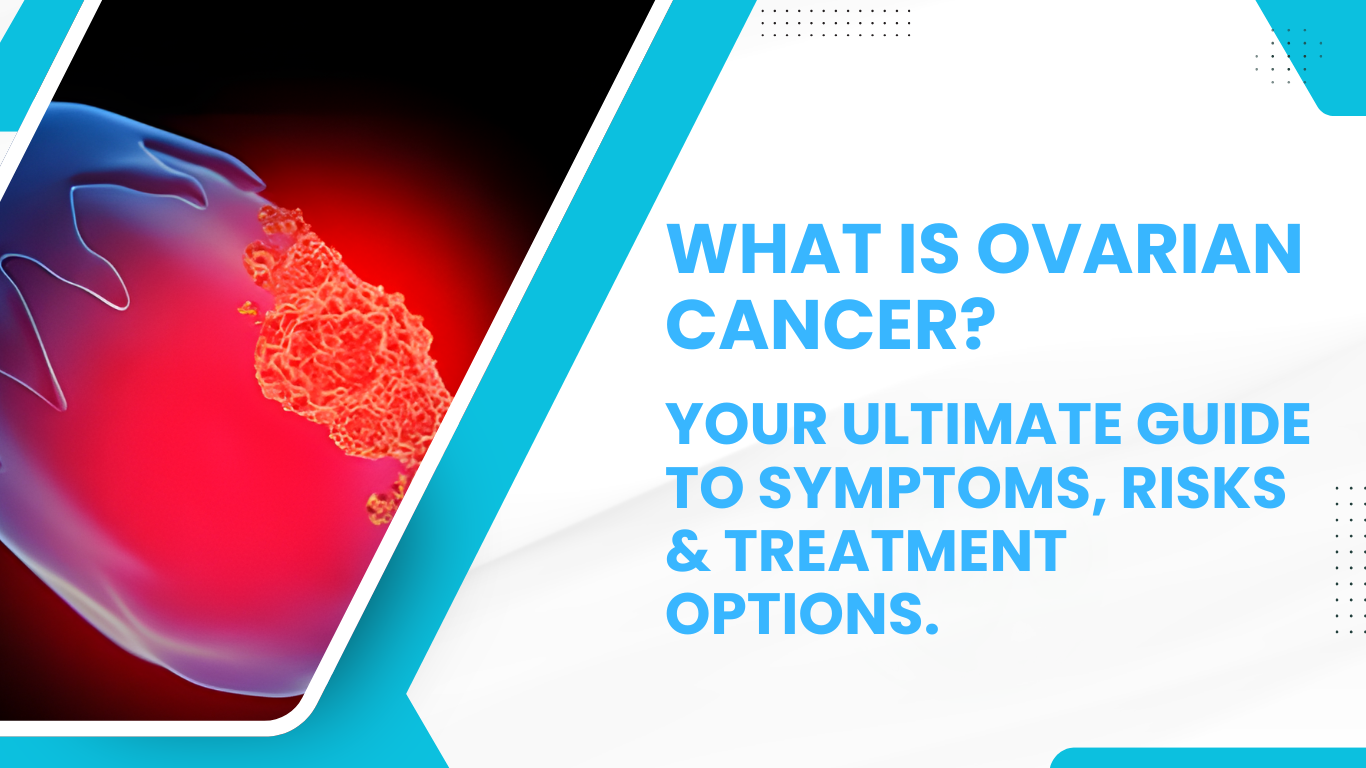 WHAT IS OVARIAN CANCER?

YOUR ULTIMATE GUIDE TO SYMPTOMS, RISKS & TREATMENT OPTIONS.